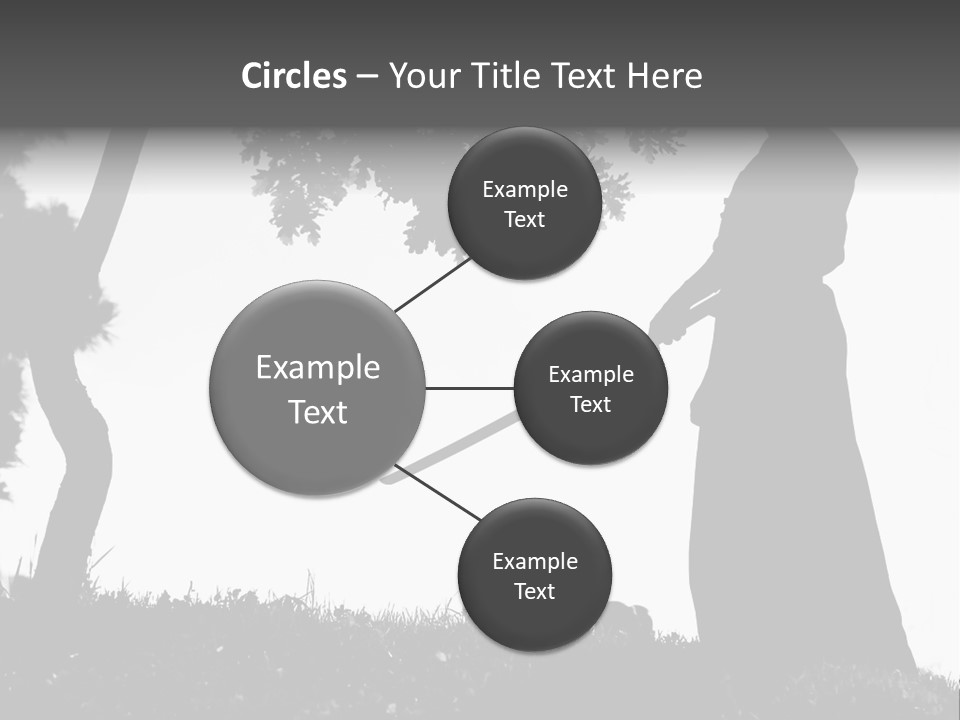 Circles – Your Title Text Here

Example Text

Example Text

Example Text

Example Text